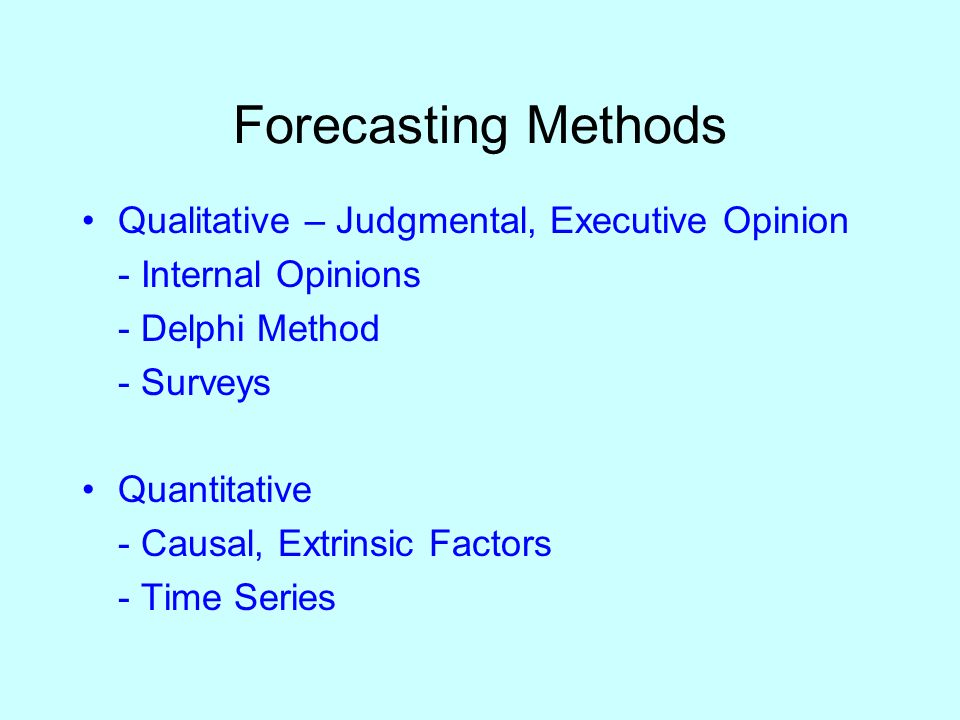 Forecasting Methods

• Qualitative – Judgmental, Executive Opinion
- Internal Opinions
- Delphi Method
- Surveys

• Quantitative
- Causal, Extrinsic Factors
- Time Series